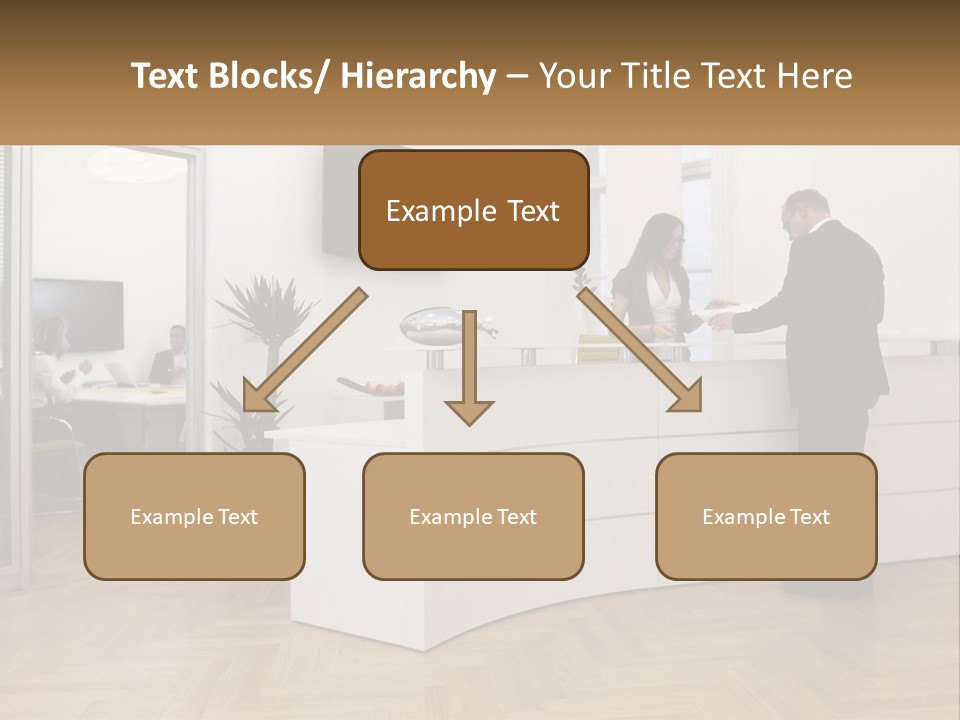 Text Blocks/ Hierarchy – Your Title Text Here

Example Text

Example Text

Example Text

Example Text